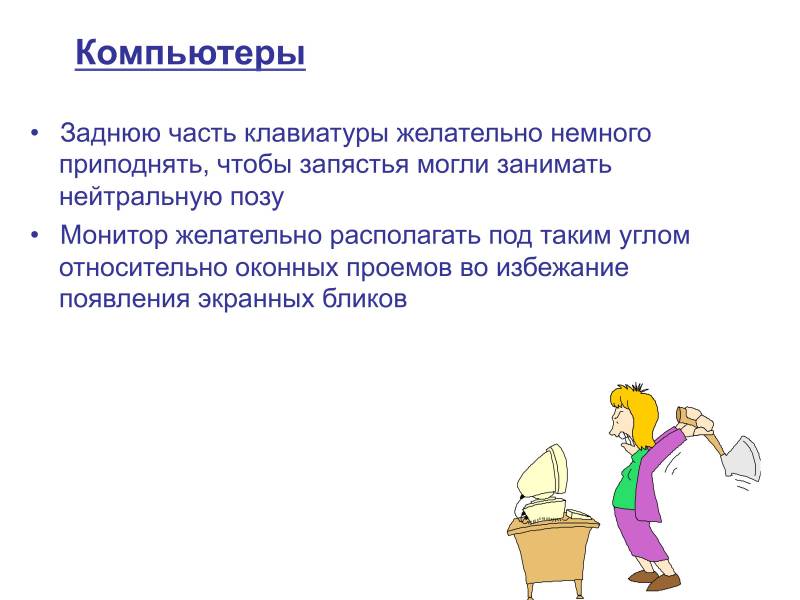 Компьютеры

• Заднюю часть клавиатуры желательно немного приподнять, чтобы запястья могли занимать нейтральную позу

• Монитор желательно располагать под таким углом относительно оконных проемов во избежание появления экранных бликов